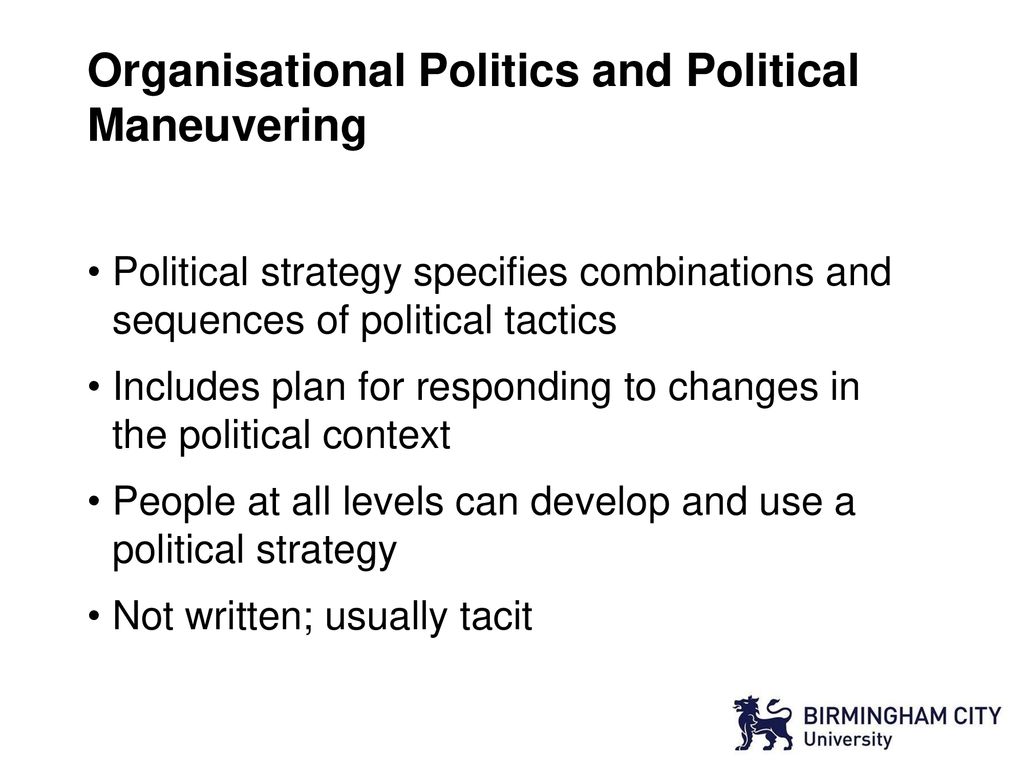 Organisational Politics and Political Maneuvering

• Political strategy specifies combinations and sequences of political tactics

• Includes plan for responding to changes in the political context

• People at all levels can develop and use a political strategy

• Not written; usually tacit

BIRMINGHAM CITY University